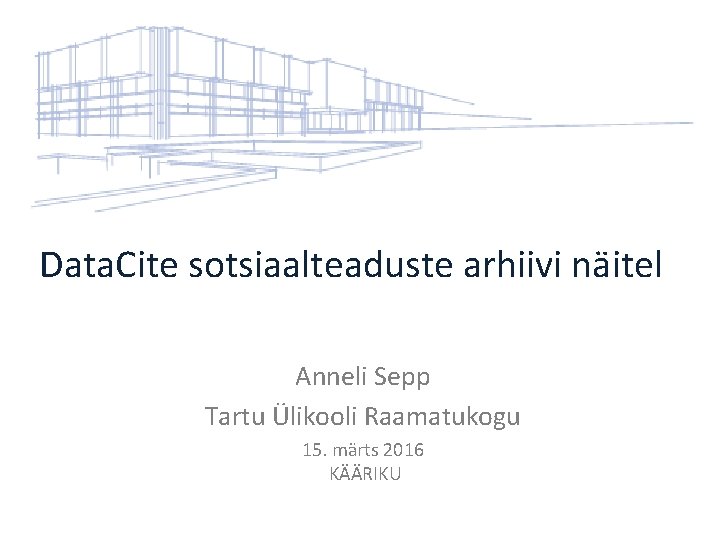 DataCite sotsiaalteaduste arhiivi näitel

Anneli Sepp
Tartu Ülikooli Raamatukogu
15. märts 2016
KÄÄRIKU